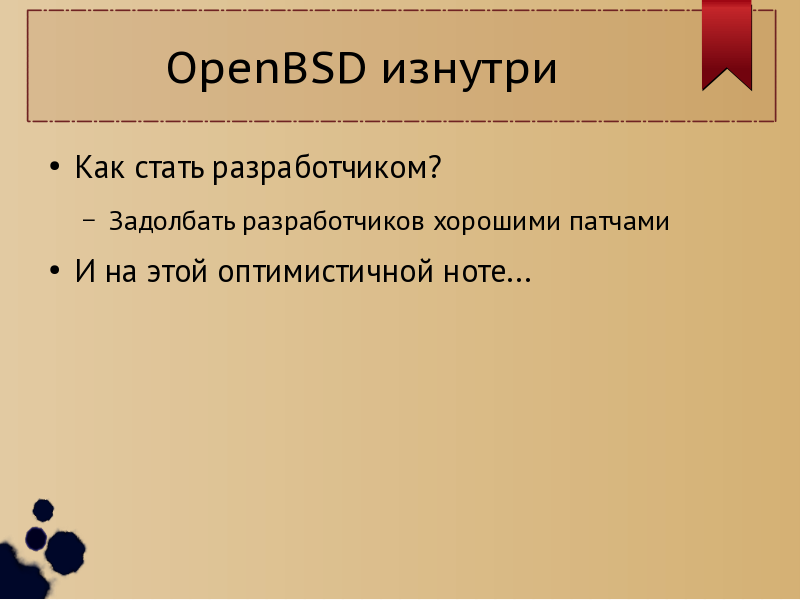 OpenBSD изнутри

• Как стать разработчиком?

– Задолбать разработчиков хорошими патчами

• И на этой оптимистичной ноте...